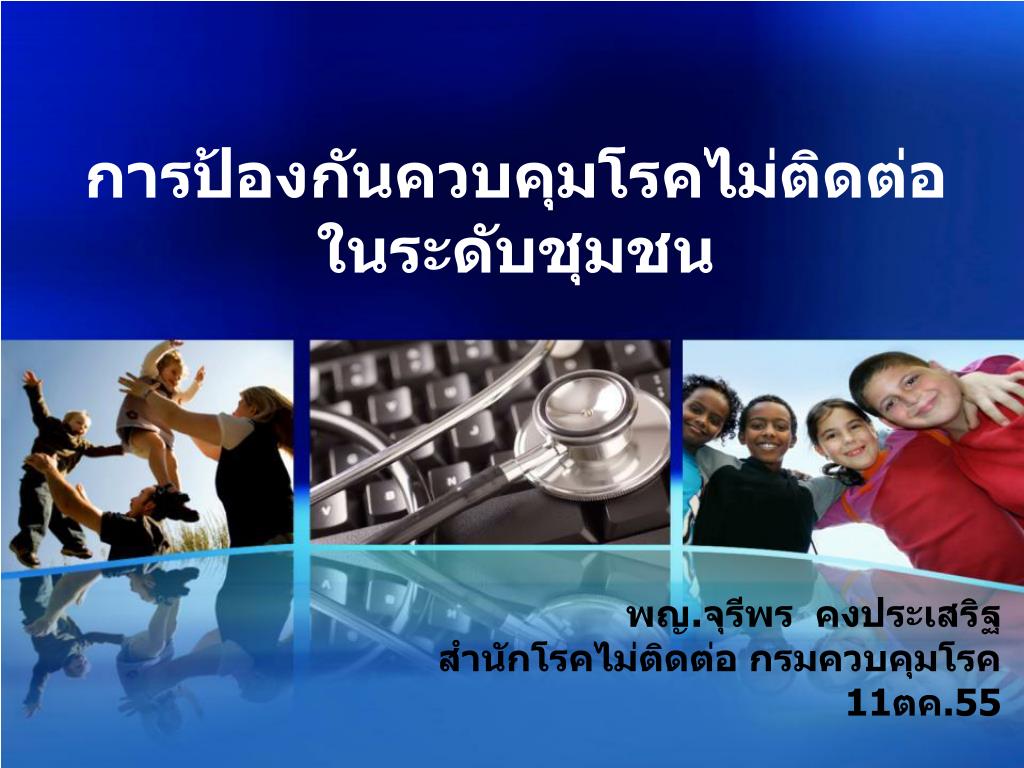 การป้องกันควบคุมโรคไม่ติดต่อ ในระดับชุมชน

พญ.จุรีพร คงประเสริฐ
สำนักโรคไม่ติดต่อ กรมควบคุมโรค
11ตค.55